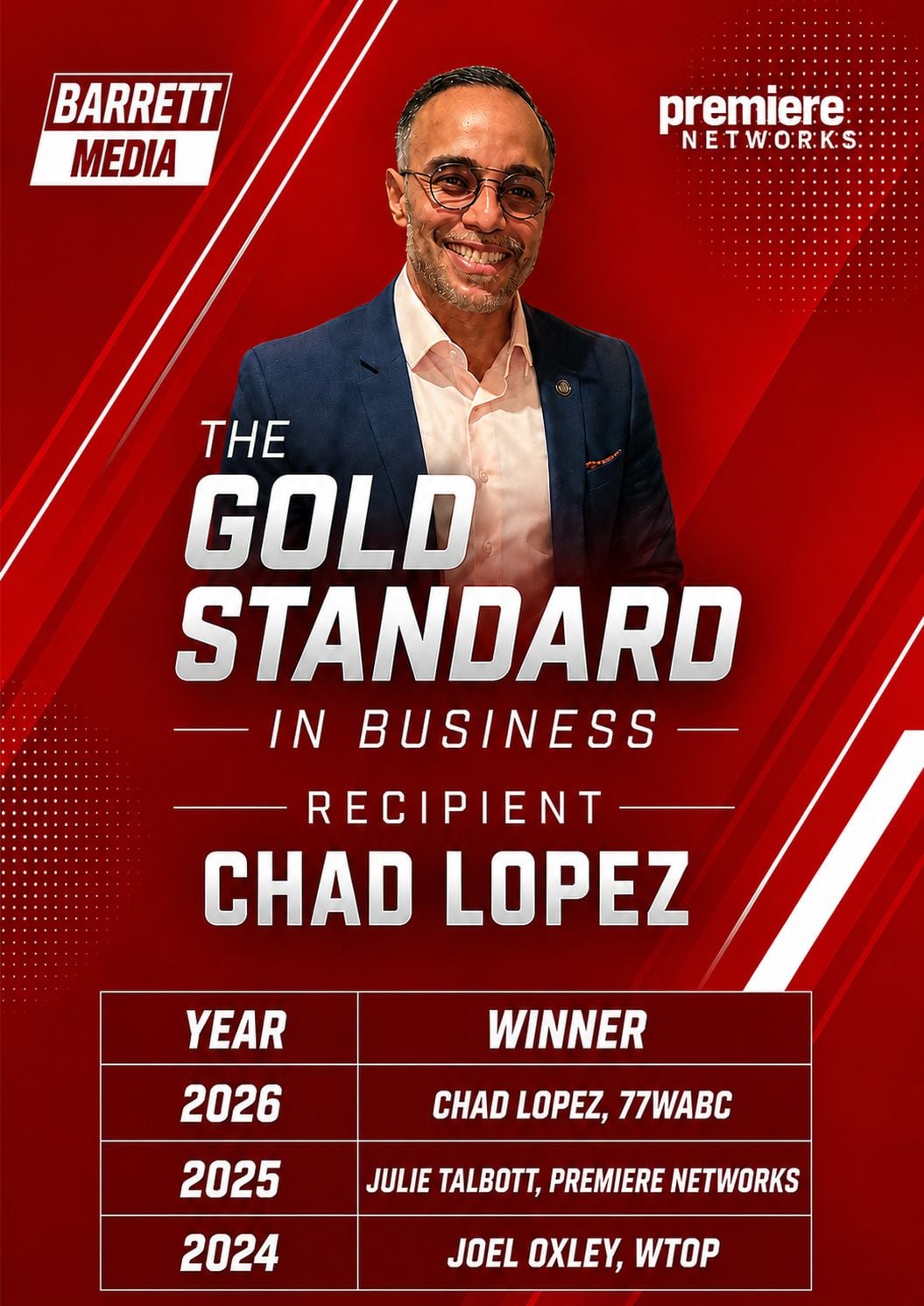 BARRETT MEDIA

premiere NETWORKS

THE GOLD STANDARD

IN BUSINESS

RECIPIENT

CHAD LOPEZ

| YEAR | WINNER |
|---|---|
| 2026 | CHAD LOPEZ, 77WABC |
| 2025 | JULIE TALBOTT, PREMIERE NETWORKS |
| 2024 | JOEL OXLEY, WTOP |